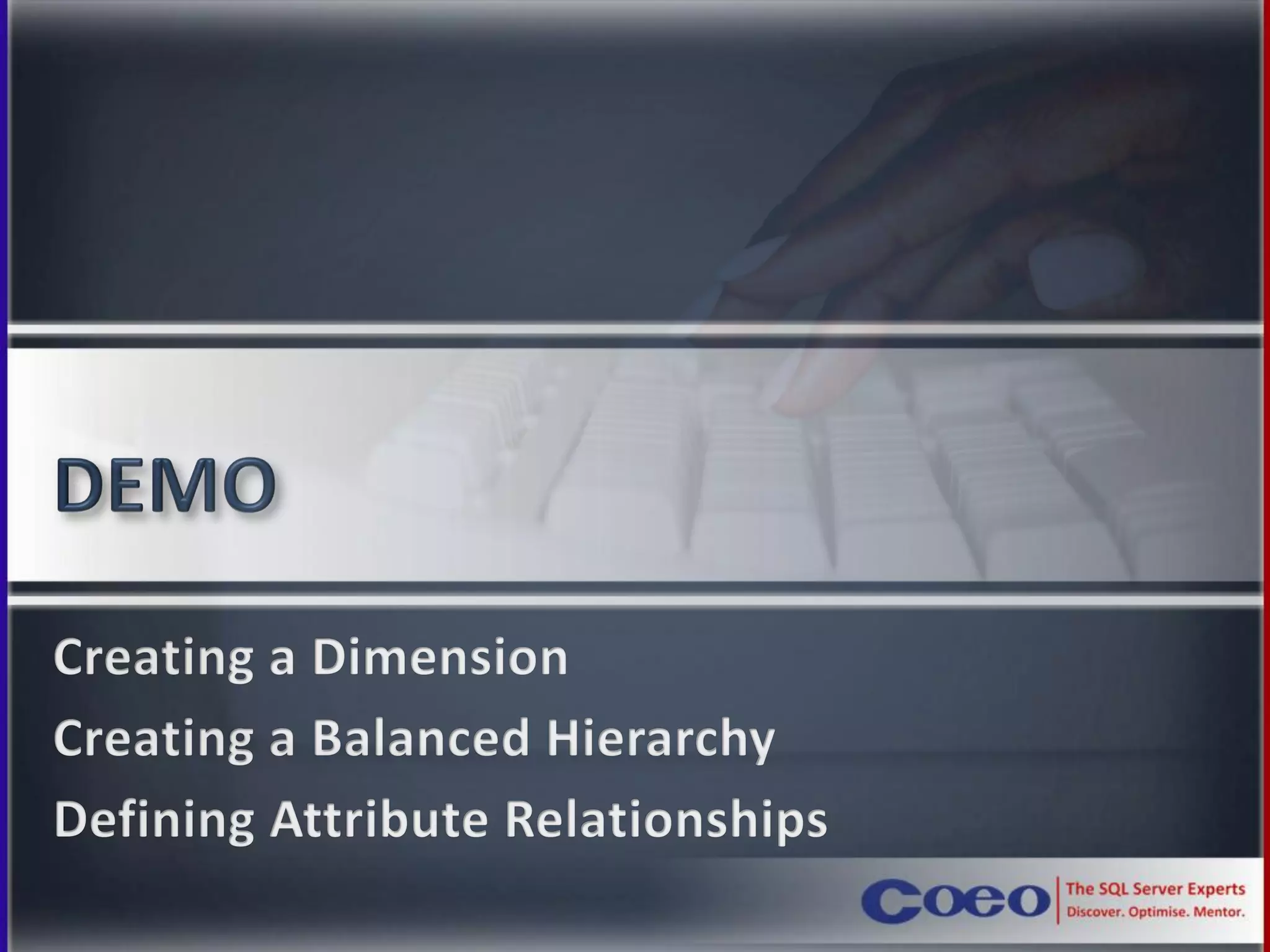 DEMO

Creating a Dimension

Creating a Balanced Hierarchy

Defining Attribute Relationships

Coeo

The SQL Server Experts
Discover. Optimise. Mentor.